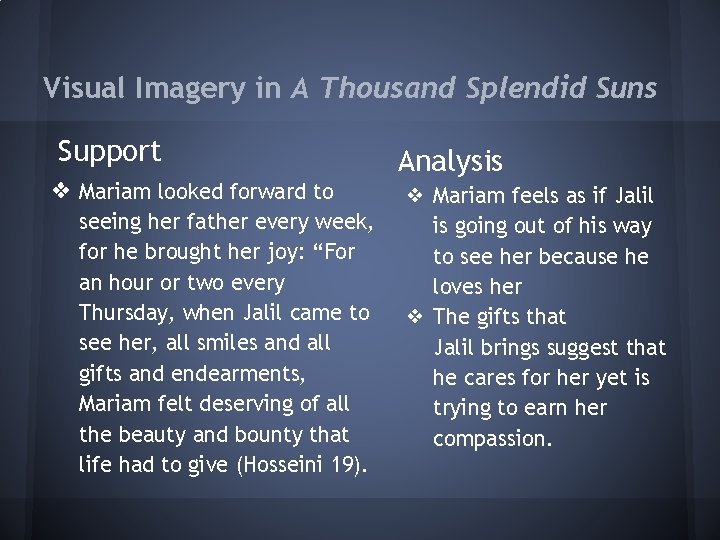 Visual Imagery in A Thousand Splendid Suns

Support

❖ Mariam looked forward to seeing her father every week, for he brought her joy: “For an hour or two every Thursday, when Jalil came to see her, all smiles and all gifts and endearments, Mariam felt deserving of all the beauty and bounty that life had to give (Hosseini 19).

Analysis

❖ Mariam feels as if Jalil is going out of his way to see her because he loves her

❖ The gifts that Jalil brings suggest that he cares for her yet is trying to earn her compassion.